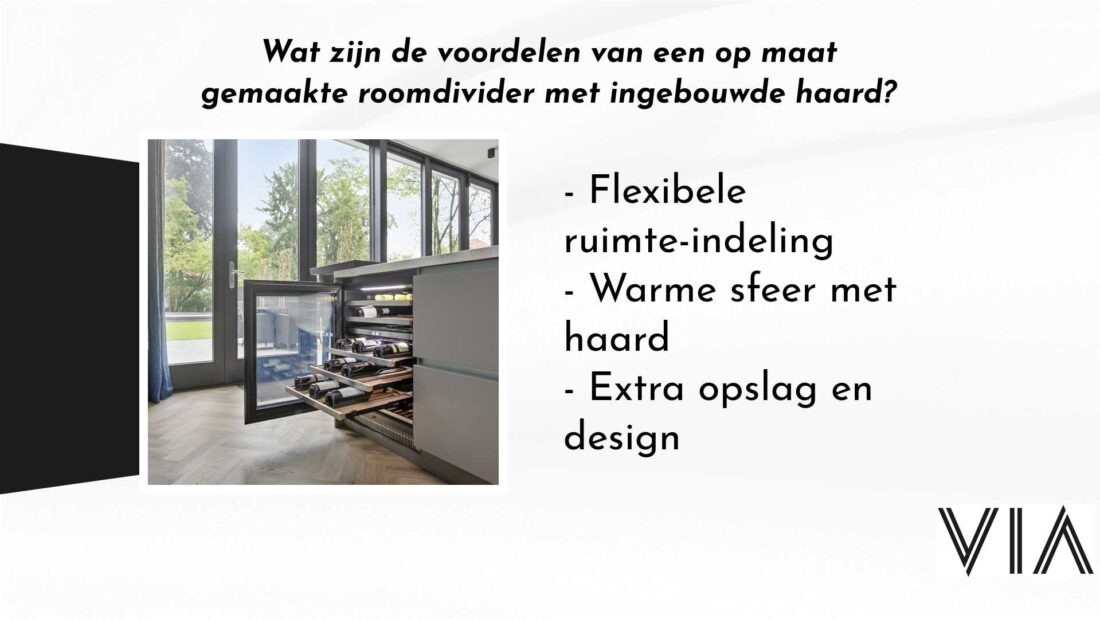 Wat zijn de voordelen van een op maat gemaakte roomdivider met ingebouwde haard?

- Flexibele ruimte-indeling
- Warme sfeer met haard
- Extra opslag en design

VIA